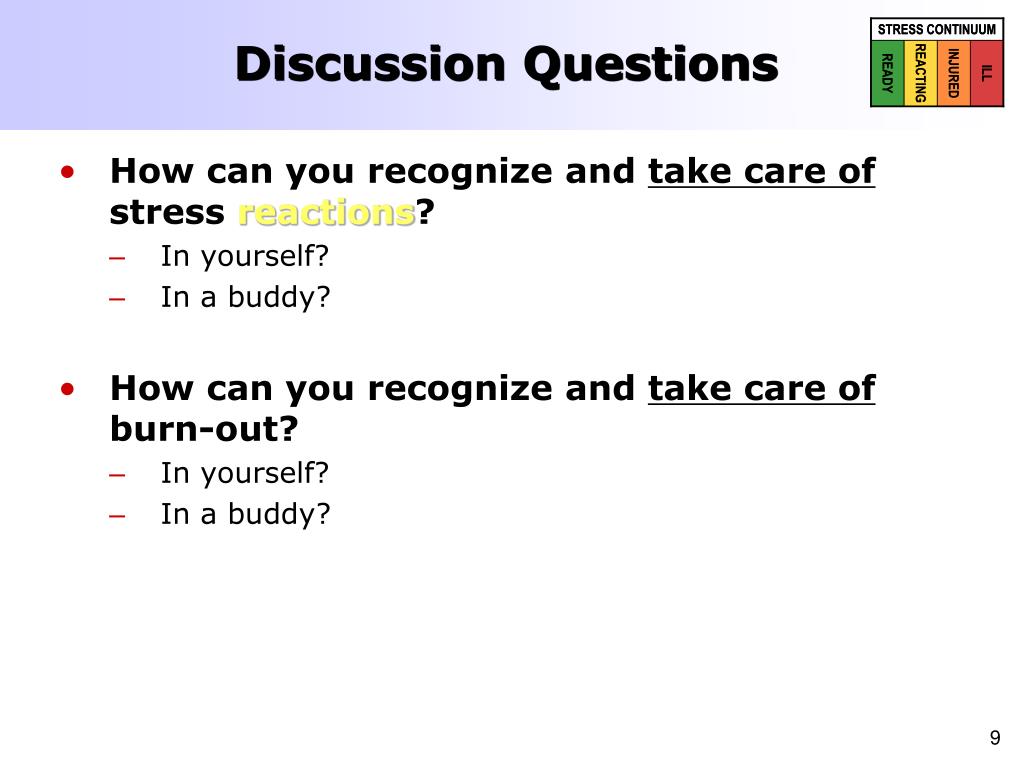 Discussion Questions

STRESS CONTINUUM

READY

REACTING

INJURED

ILL

• How can you recognize and take care of stress reactions?
– In yourself?
– In a buddy?

• How can you recognize and take care of burn-out?
– In yourself?
– In a buddy?

9